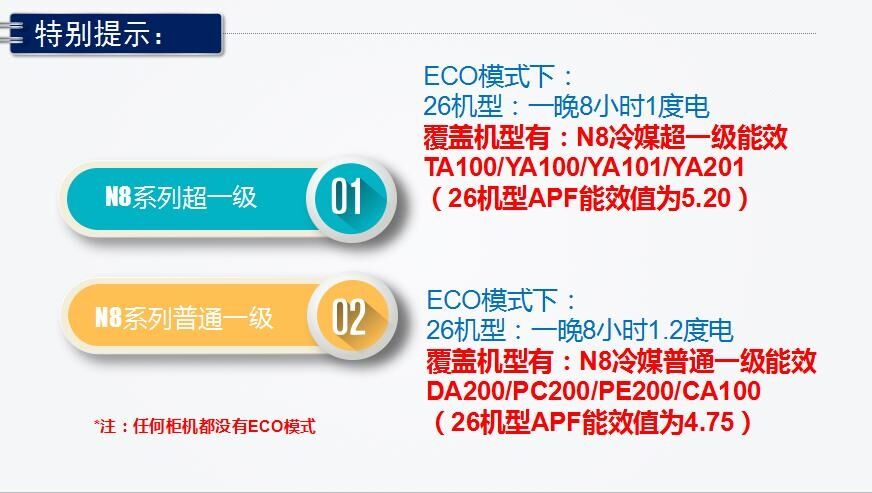 特别提示：

N8系列超一级 01

ECO模式下：
26机型：一晚8小时1度电
覆盖机型有：N8冷媒超一级能效
TA100/YA100/YA101/YA201
（26机型APF能效值为5.20）

N8系列普通一级 02

ECO模式下：
26机型：一晚8小时1.2度电
覆盖机型有：N8冷媒普通一级能效
DA200/PC200/PE200/CA100
（26机型APF能效值为4.75）

*注：任何柜机都没有ECO模式